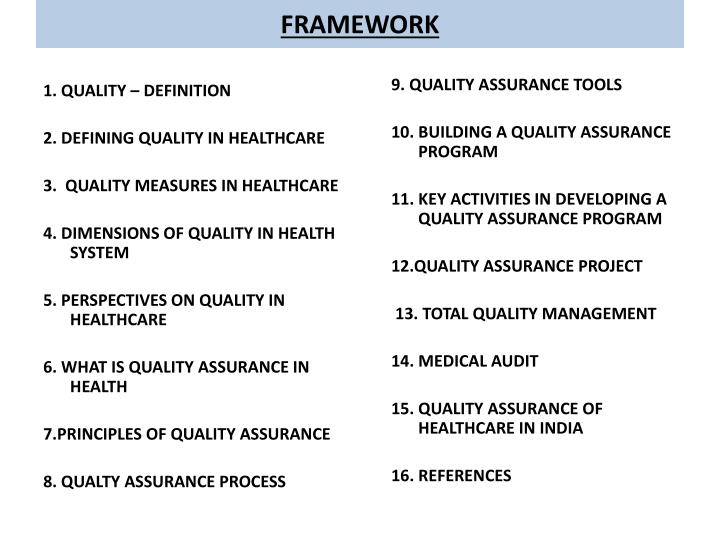 FRAMEWORK

1. QUALITY – DEFINITION

2. DEFINING QUALITY IN HEALTHCARE

3. QUALITY MEASURES IN HEALTHCARE

4. DIMENSIONS OF QUALITY IN HEALTH SYSTEM

5. PERSPECTIVES ON QUALITY IN HEALTHCARE

6. WHAT IS QUALITY ASSURANCE IN HEALTH

7.PRINCIPLES OF QUALITY ASSURANCE

8. QUALTY ASSURANCE PROCESS

9. QUALITY ASSURANCE TOOLS

10. BUILDING A QUALITY ASSURANCE PROGRAM

11. KEY ACTIVITIES IN DEVELOPING A QUALITY ASSURANCE PROGRAM

12.QUALITY ASSURANCE PROJECT

13. TOTAL QUALITY MANAGEMENT

14. MEDICAL AUDIT

15. QUALITY ASSURANCE OF HEALTHCARE IN INDIA

16. REFERENCES